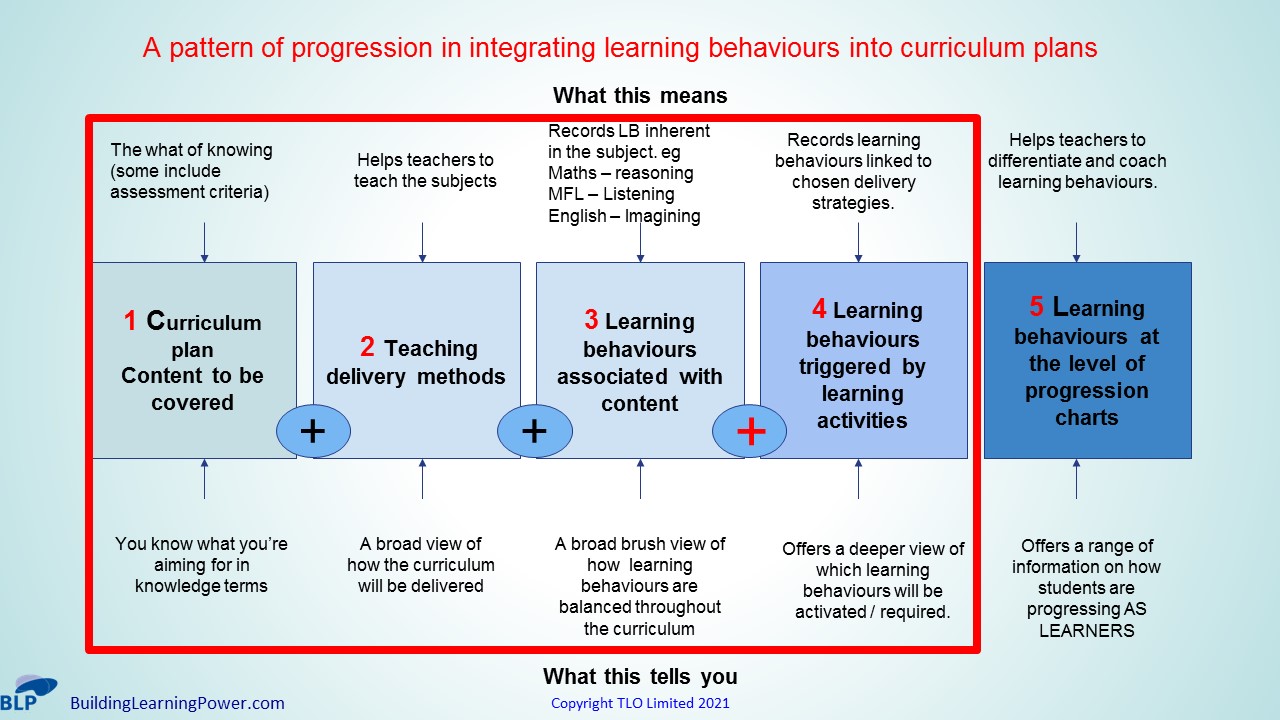 A pattern of progression in integrating learning behaviours into curriculum plans

What this means

The what of knowing (some include assessment criteria)

Helps teachers to teach the subjects

Records LB inherent in the subject. eg Maths – reasoning MFL – Listening English – Imagining

Records learning behaviours linked to chosen delivery strategies.

Helps teachers to differentiate and coach learning behaviours.

1 Curriculum plan Content to be covered

+

2 Teaching delivery methods

+

3 Learning behaviours associated with content

+

4 Learning behaviours triggered by learning activities

5 Learning behaviours at the level of progression charts

You know what you're aiming for in knowledge terms

A broad view of how the curriculum will be delivered

A broad brush view of how learning behaviours are balanced throughout the curriculum

Offers a deeper view of which learning behaviours will be activated / required.

Offers a range of information on how students are progressing AS LEARNERS

What this tells you

BLP BuildingLearningPower.com

Copyright TLO Limited 2021